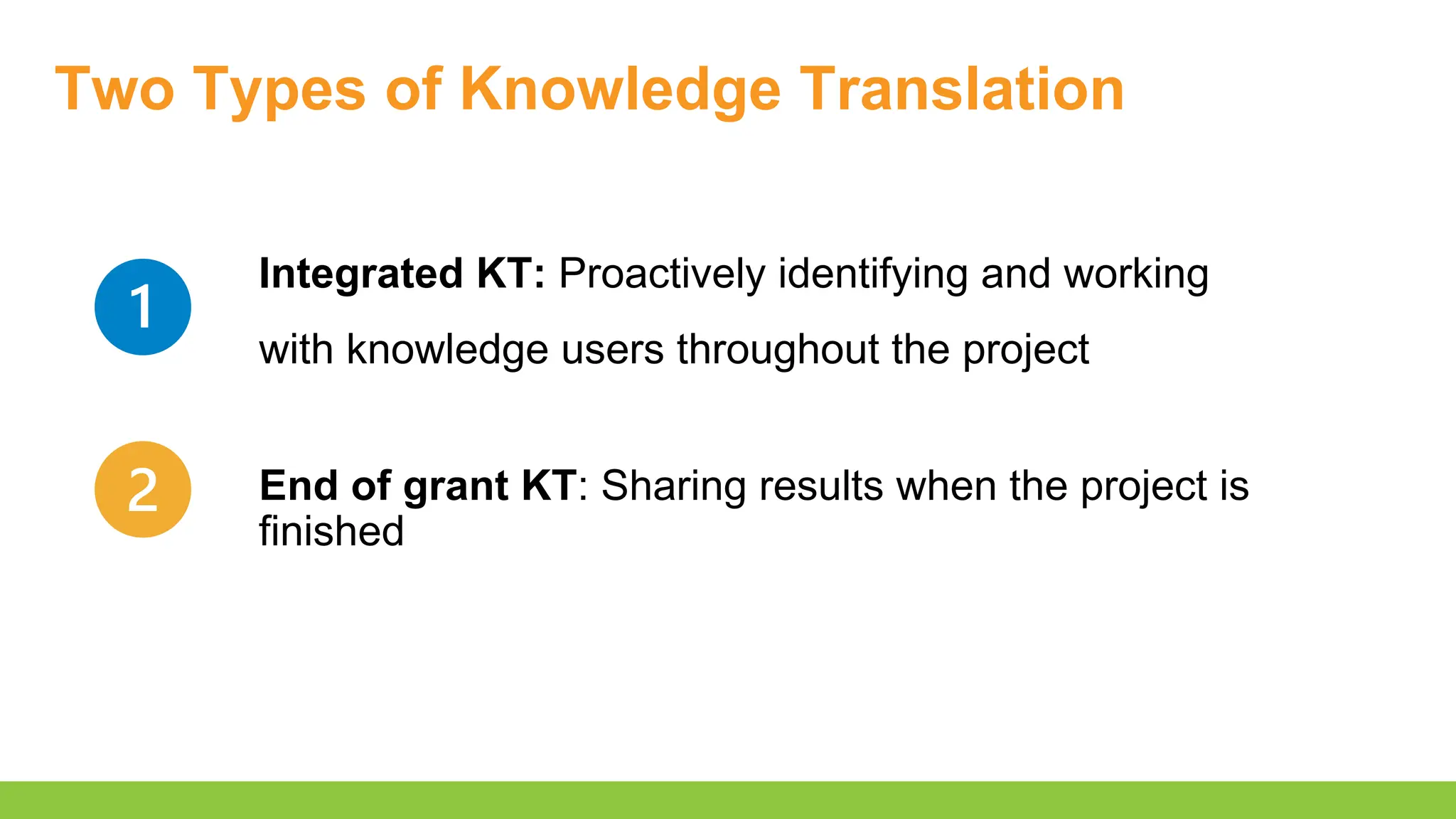 Two Types of Knowledge Translation

1

Integrated KT: Proactively identifying and working with knowledge users throughout the project

2

End of grant KT: Sharing results when the project is finished